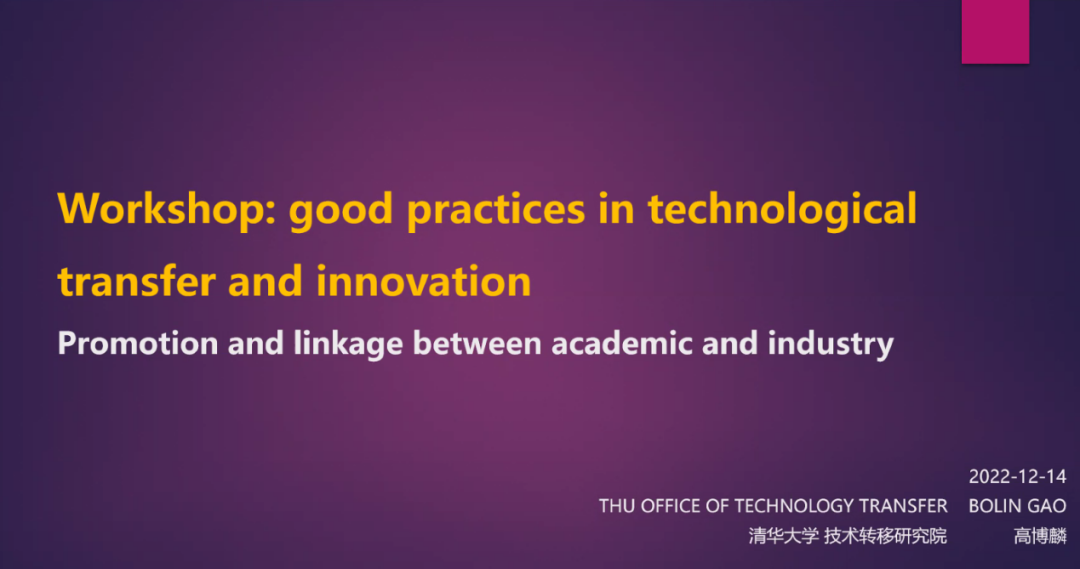 Workshop: good practices in technological transfer and innovation

Promotion and linkage between academic and industry

2022-12-14
THU OFFICE OF TECHNOLOGY TRANSFER BOLIN GAO
清华大学 技术转移研究院 高博麟